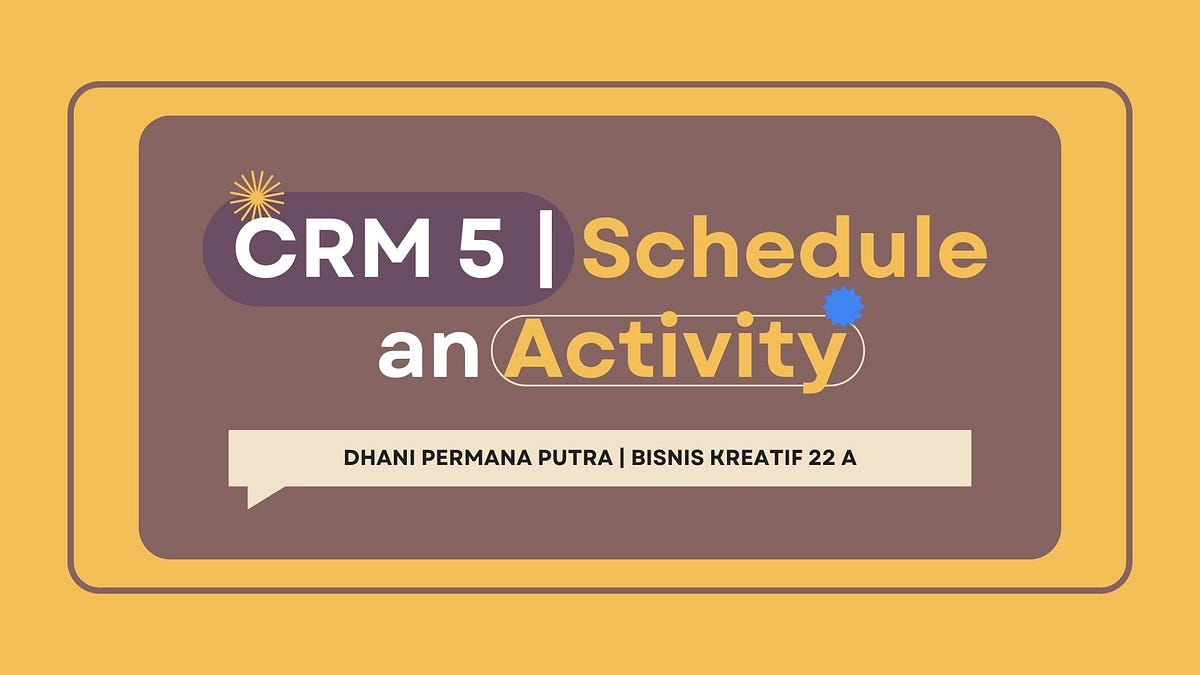 CRM 5 | Schedule an Activity

DHANI PERMANA PUTRA | BISNIS KREATIF 22 A